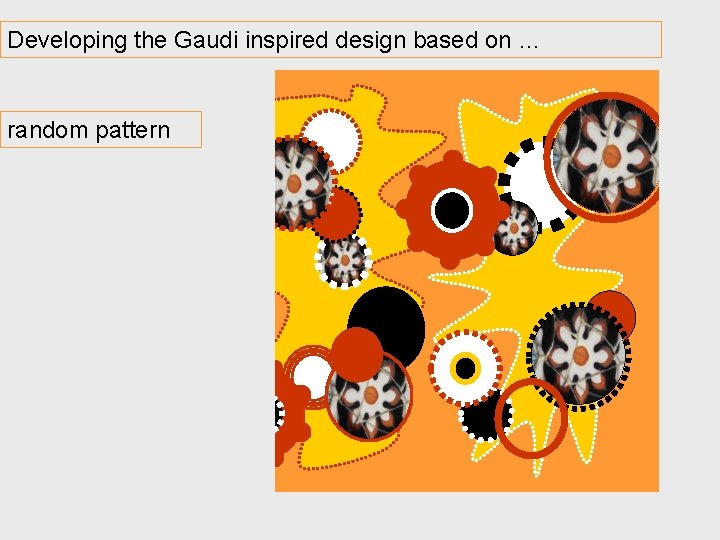 Developing the Gaudi inspired design based on ...

random pattern